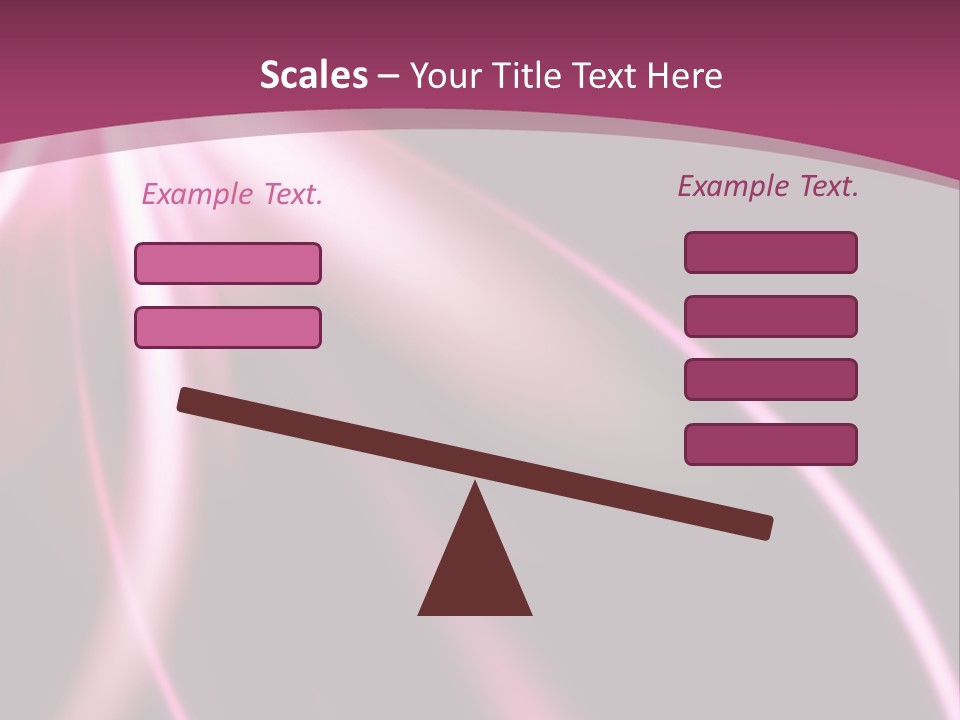 Scales – Your Title Text Here

Example Text.

Example Text.